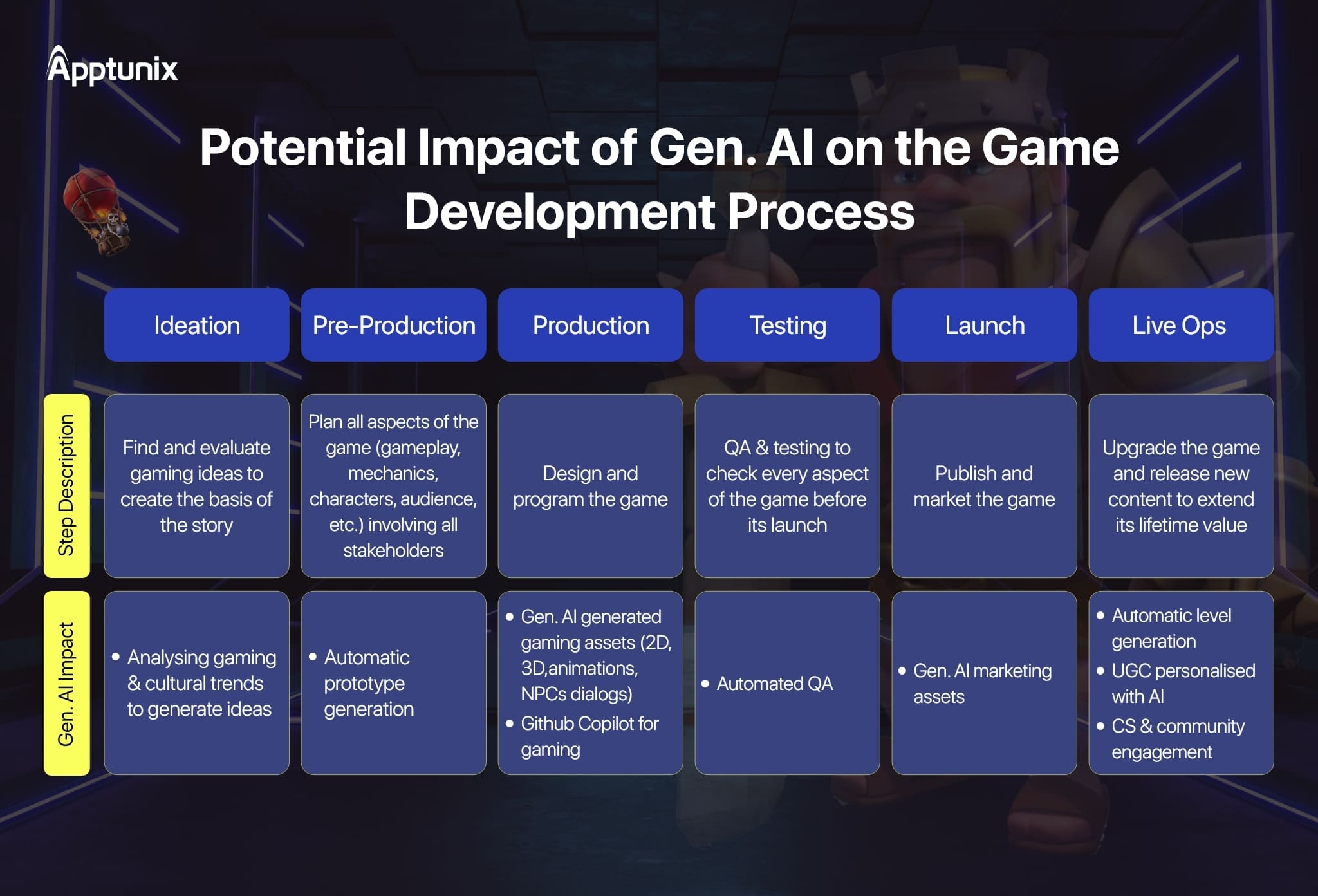 Apptunix

Potential Impact of Gen. AI on the Game Development Process

| | Ideation | Pre-Production | Production | Testing | Launch | Live Ops |
|---|---|---|---|---|---|---|
| Step Description | Find and evaluate gaming ideas to create the basis of the story | Plan all aspects of the game (gameplay, mechanics, characters, audience, etc.) involving all stakeholders | Design and program the game | QA & testing to check every aspect of the game before its launch | Publish and market the game | Upgrade the game and release new content to extend its lifetime value |
| Gen. AI Impact | • Analysing gaming & cultural trends to generate ideas | • Automatic prototype generation | • Gen. AI generated gaming assets (2D, 3D,animations, NPCs dialogs) • Github Copilot for gaming | • Automated QA | • Gen. AI marketing assets | • Automatic level generation • UGC personalised with AI • CS & community engagement |